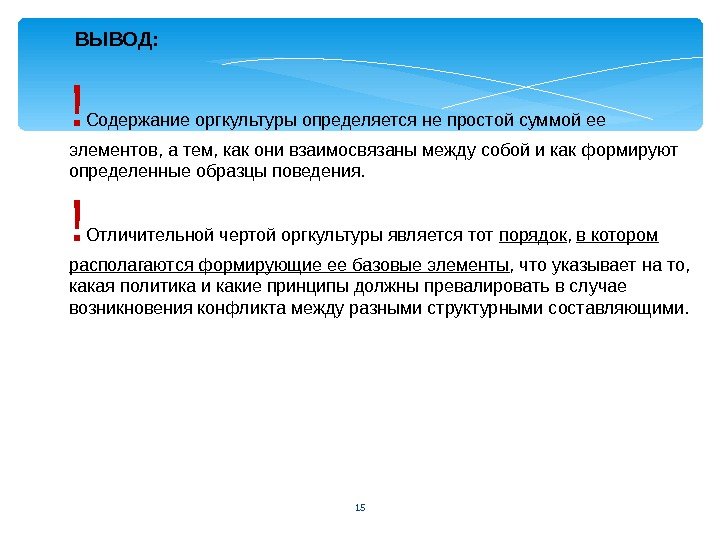 ВЫВОД:

! Содержание оргкультуры определяется не простой суммой ее элементов, а тем, как они взаимосвязаны между собой и как формируют определенные образцы поведения.

! Отличительной чертой оргкультуры является тот порядок, в котором располагаются формирующие ее базовые элементы, что указывает на то, какая политика и какие принципы должны превалировать в случае возникновения конфликта между разными структурными составляющими.

15